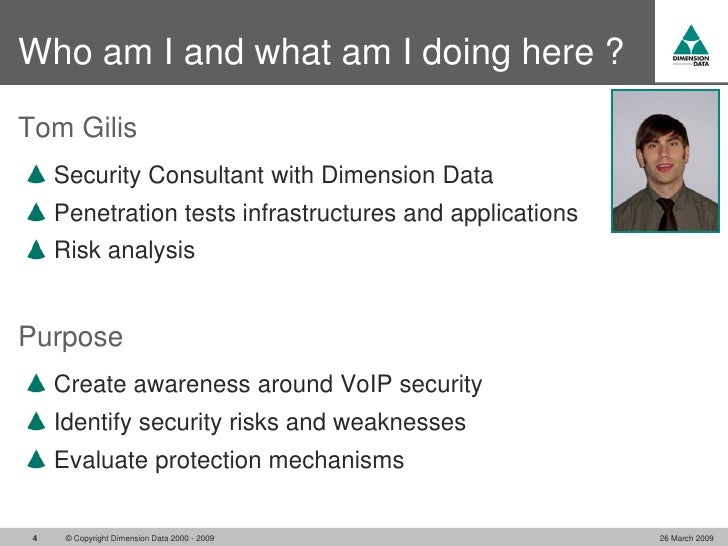 Who am I and what am I doing here ?

DIMENSION DATA

Tom Gilis

Security Consultant with Dimension Data

Penetration tests infrastructures and applications

Risk analysis

Purpose

Create awareness around VoIP security

Identify security risks and weaknesses

Evaluate protection mechanisms

4 © Copyright Dimension Data 2000 - 2009 26 March 2009